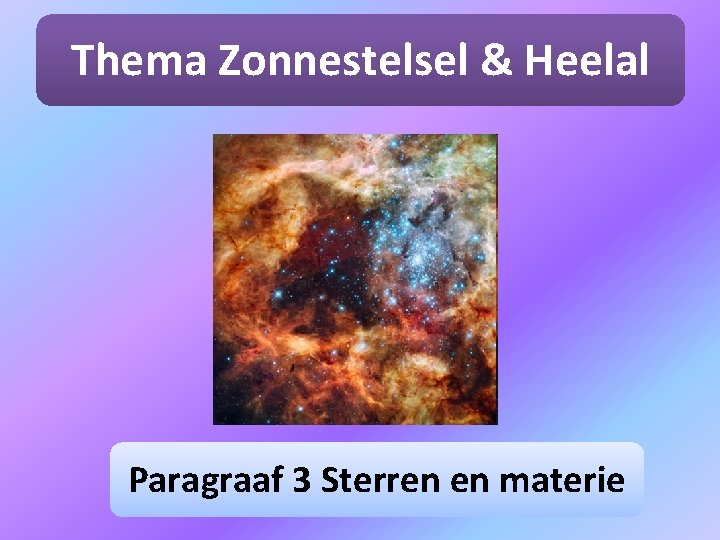 Thema Zonnestelsel & Heelal

Paragraaf 3 Sterren en materie